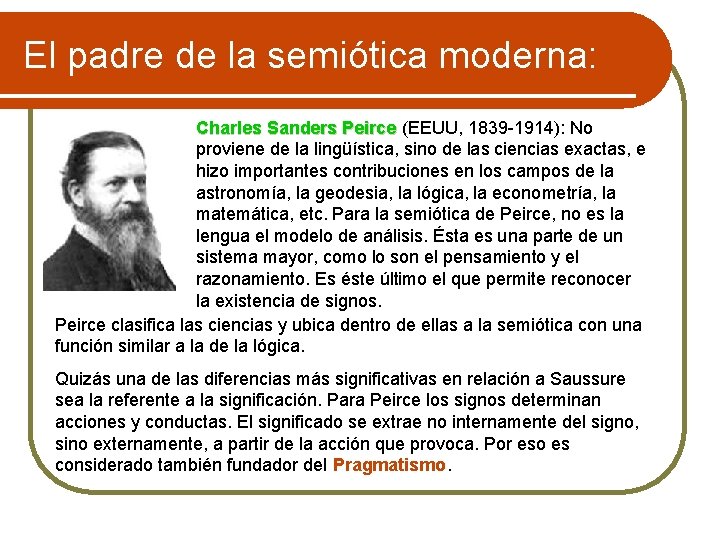 El padre de la semiótica moderna:

Charles Sanders Peirce (EEUU, 1839-1914): No proviene de la lingüística, sino de las ciencias exactas, e hizo importantes contribuciones en los campos de la astronomía, la geodesia, la lógica, la econometría, la matemática, etc. Para la semiótica de Peirce, no es la lengua el modelo de análisis. Ésta es una parte de un sistema mayor, como lo son el pensamiento y el razonamiento. Es éste último el que permite reconocer la existencia de signos.

Peirce clasifica las ciencias y ubica dentro de ellas a la semiótica con una función similar a la de la lógica.

Quizás una de las diferencias más significativas en relación a Saussure sea la referente a la significación. Para Peirce los signos determinan acciones y conductas. El significado se extrae no internamente del signo, sino externamente, a partir de la acción que provoca. Por eso es considerado también fundador del Pragmatismo.